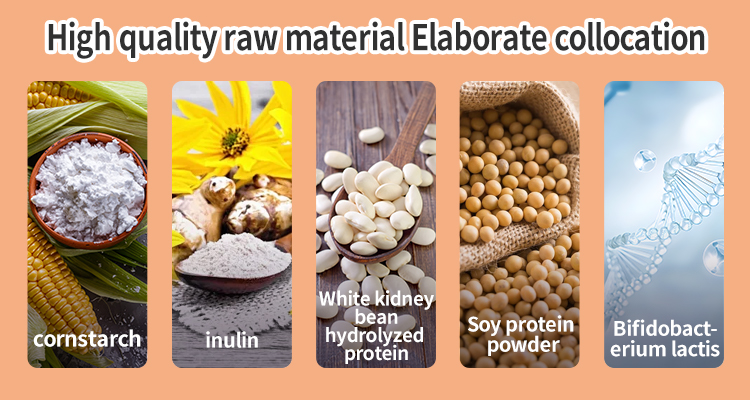 High quality raw material Elaborate collocation

cornstarch

inulin

White kidney bean hydrolyzed protein

Soy protein powder

Bifidobacterium lactis